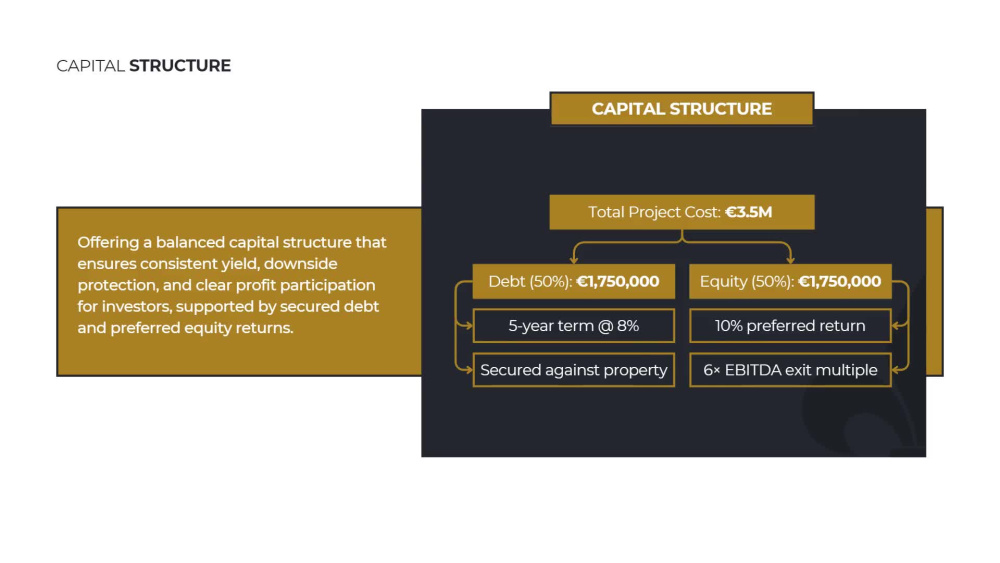 CAPITAL STRUCTURE

Offering a balanced capital structure that ensures consistent yield, downside protection, and clear profit participation for investors, supported by secured debt and preferred equity returns.

CAPITAL STRUCTURE

Total Project Cost: €3.5M

Debt (50%): €1,750,000

5-year term @ 8%

Secured against property

Equity (50%): €1,750,000

10% preferred return

6× EBITDA exit multiple